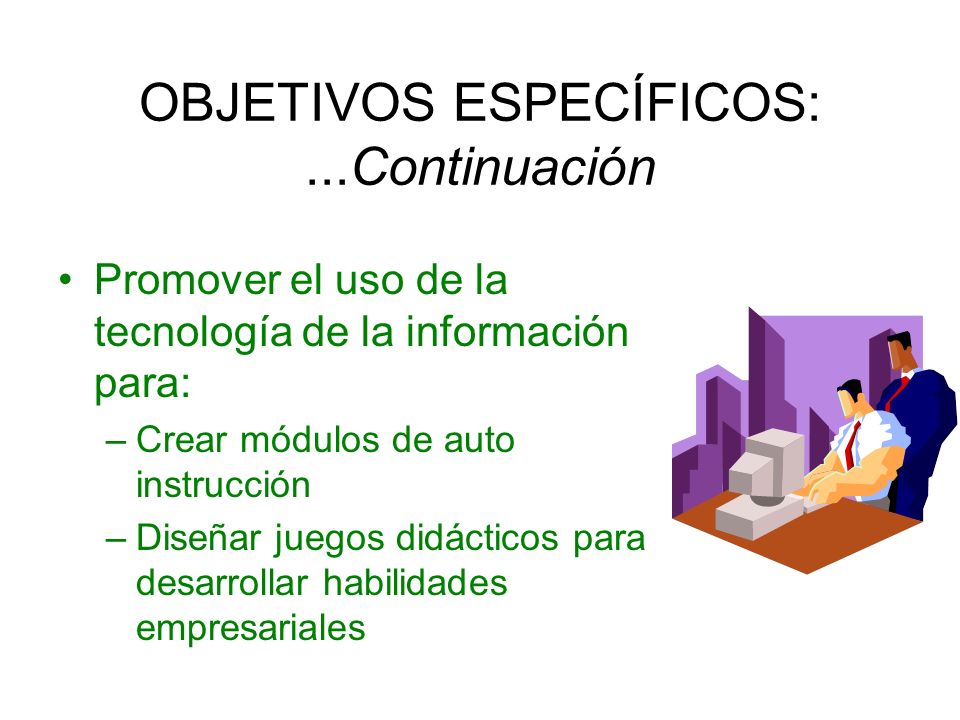 OBJETIVOS ESPECÍFICOS: ...Continuación

• Promover el uso de la tecnología de la información para:
– Crear módulos de auto instrucción
– Diseñar juegos didácticos para desarrollar habilidades empresariales